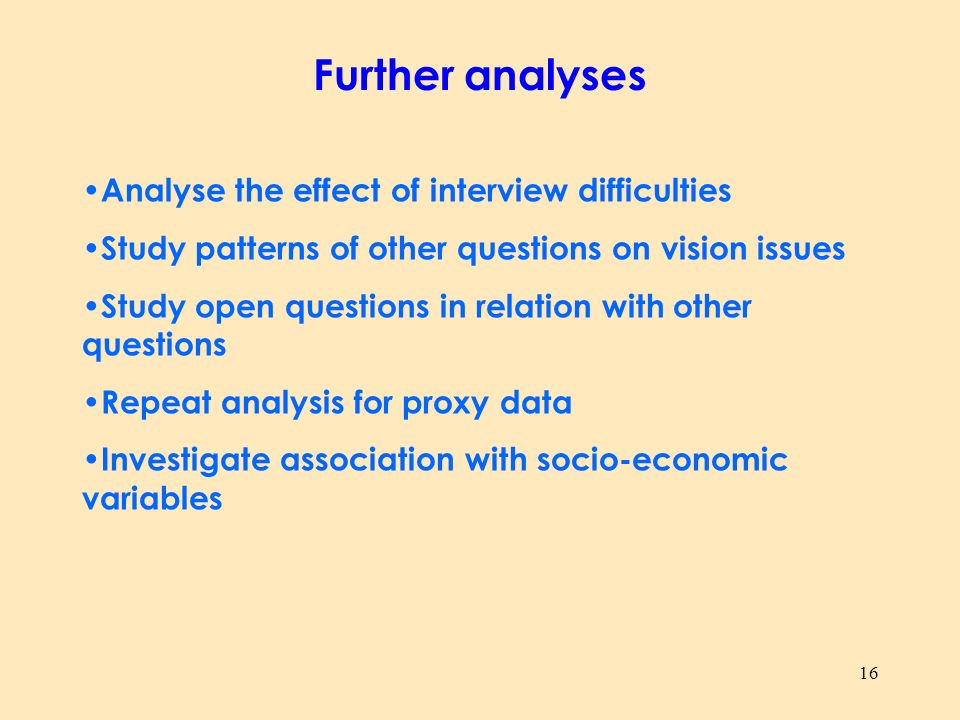 Further analyses

•Analyse the effect of interview difficulties

•Study patterns of other questions on vision issues

•Study open questions in relation with other questions

•Repeat analysis for proxy data

•Investigate association with socio-economic variables

16